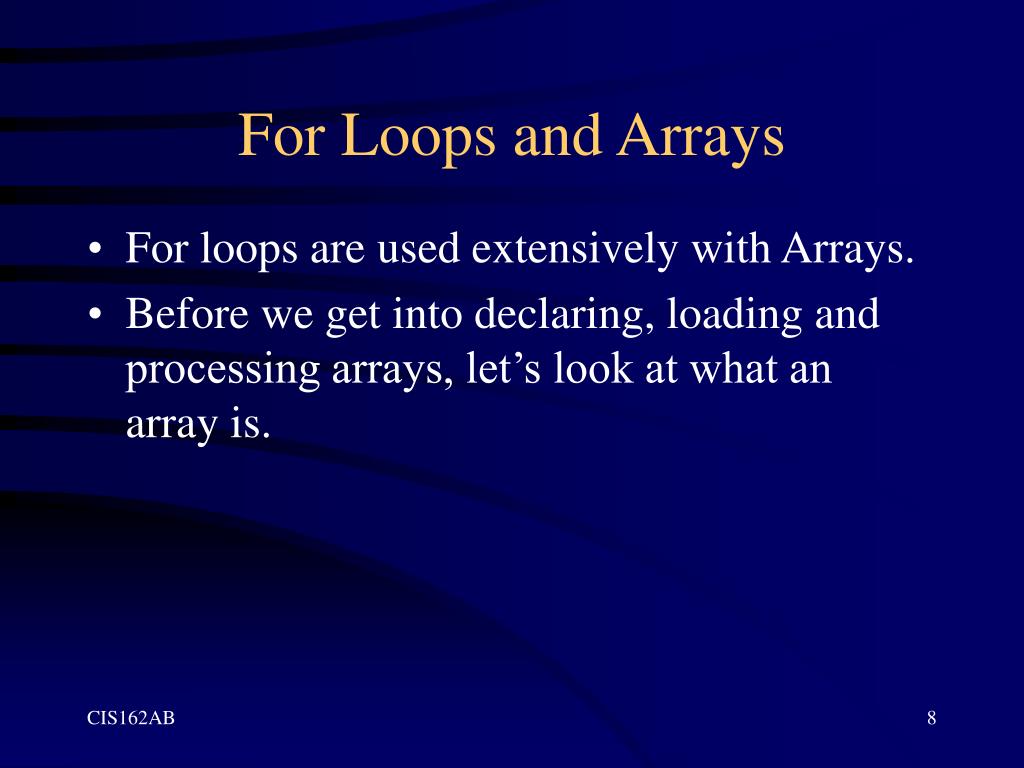 For Loops and Arrays

• For loops are used extensively with Arrays.
• Before we get into declaring, loading and processing arrays, let’s look at what an array is.

CIS162AB

8